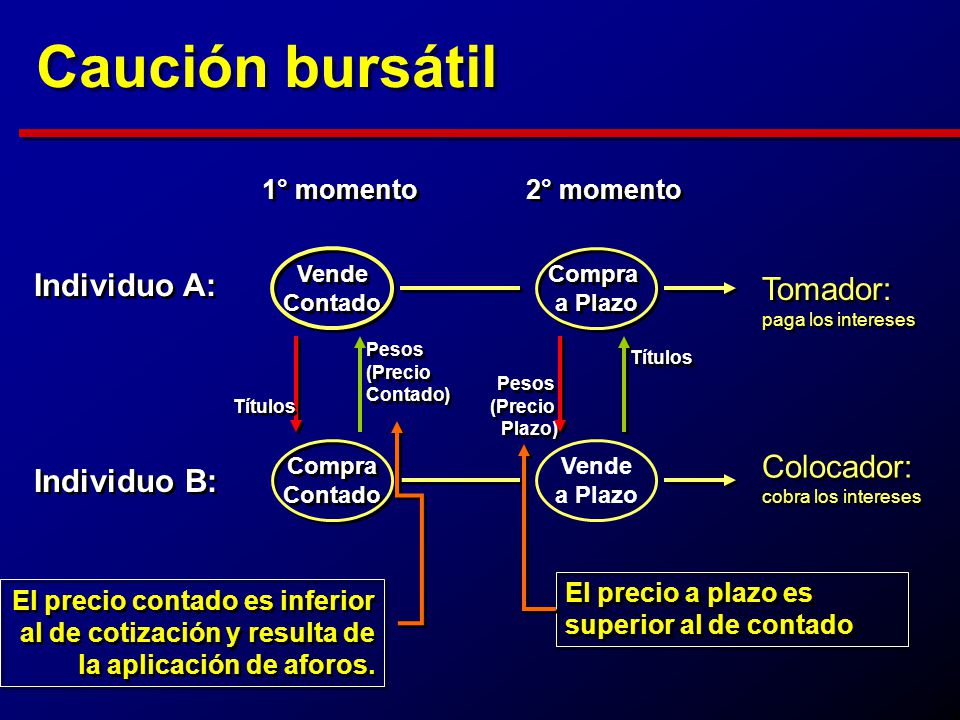 Caución bursátil

1° momento

2° momento

Individuo A:

Vende Contado

Compra a Plazo

Tomador:
paga los intereses

Títulos

Pesos (Precio Contado)

Pesos (Precio Plazo)

Títulos

Individuo B:

Compra Contado

Vende a Plazo

Colocador:
cobra los intereses

El precio contado es inferior al de cotización y resulta de la aplicación de aforos.

El precio a plazo es superior al de contado